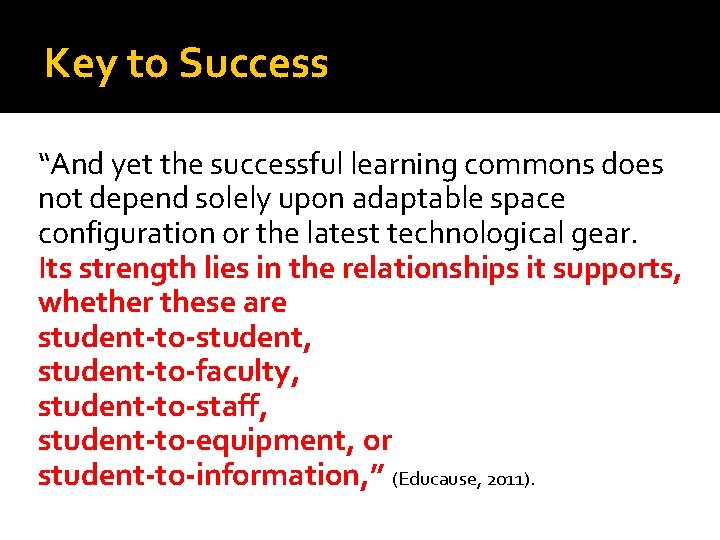 Key to Success

“And yet the successful learning commons does not depend solely upon adaptable space configuration or the latest technological gear. Its strength lies in the relationships it supports, whether these are
student-to-student,
student-to-faculty,
student-to-staff,
student-to-equipment, or
student-to-information,” (Educause, 2011).